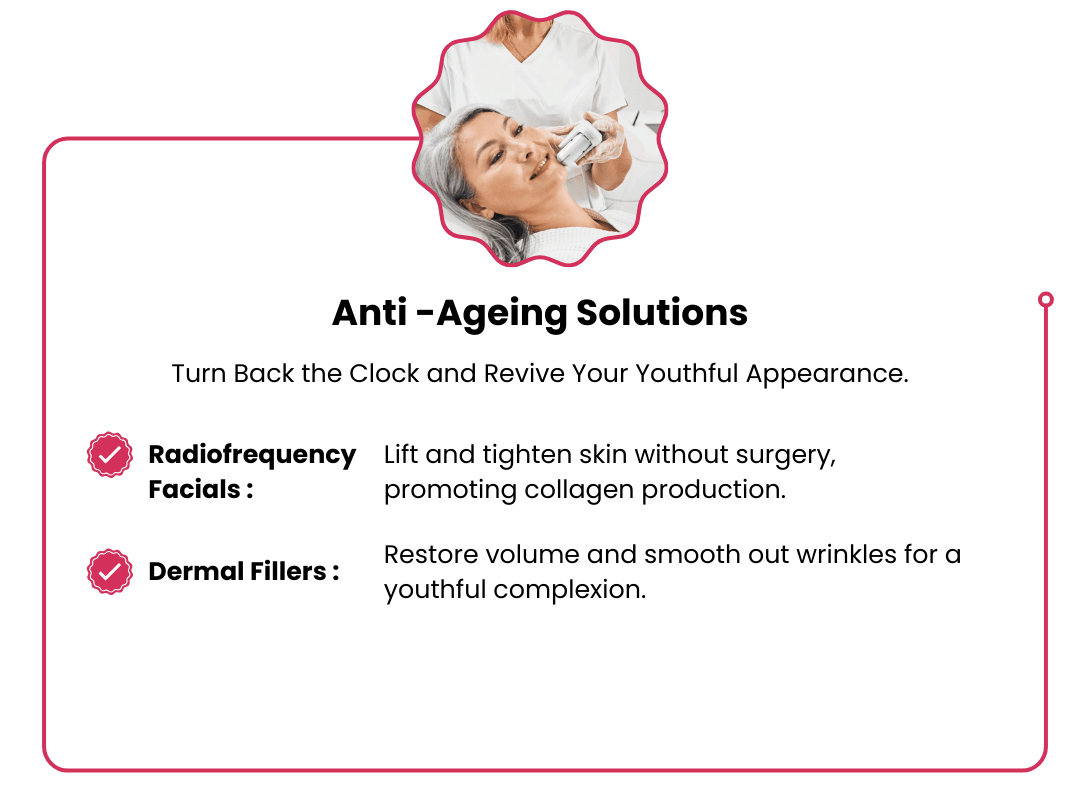 Anti -Ageing Solutions

Turn Back the Clock and Revive Your Youthful Appearance.

Radiofrequency Facials : Lift and tighten skin without surgery, promoting collagen production.

Dermal Fillers : Restore volume and smooth out wrinkles for a youthful complexion.